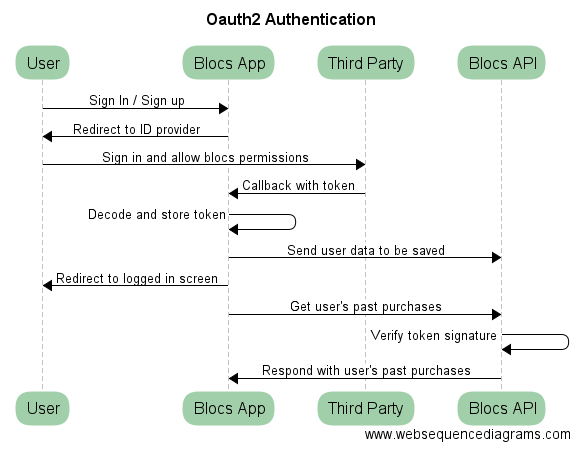 Oauth2 Authentication

User

Blocs App

Third Party

Blocs API

Sign In / Sign up

Redirect to ID provider

Sign in and allow blocs permissions

Callback with token

Decode and store token

Send user data to be saved

Redirect to logged in screen

Get user's past purchases

Verify token signature

Respond with user's past purchases

User

Blocs App

Third Party

Blocs API

www.websequencediagrams.com